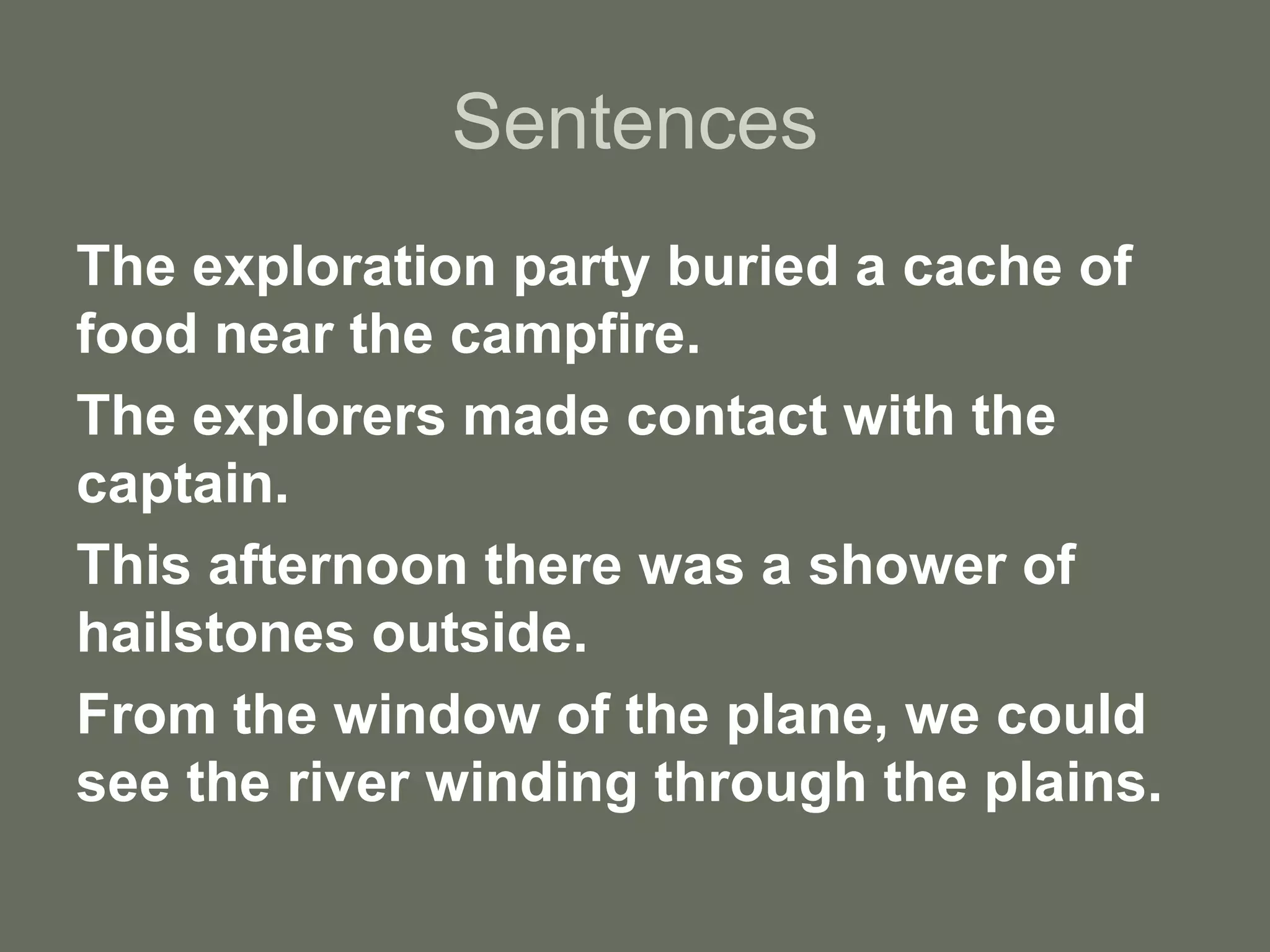 Sentences

The exploration party buried a cache of food near the campfire.

The explorers made contact with the captain.

This afternoon there was a shower of hailstones outside.

From the window of the plane, we could see the river winding through the plains.